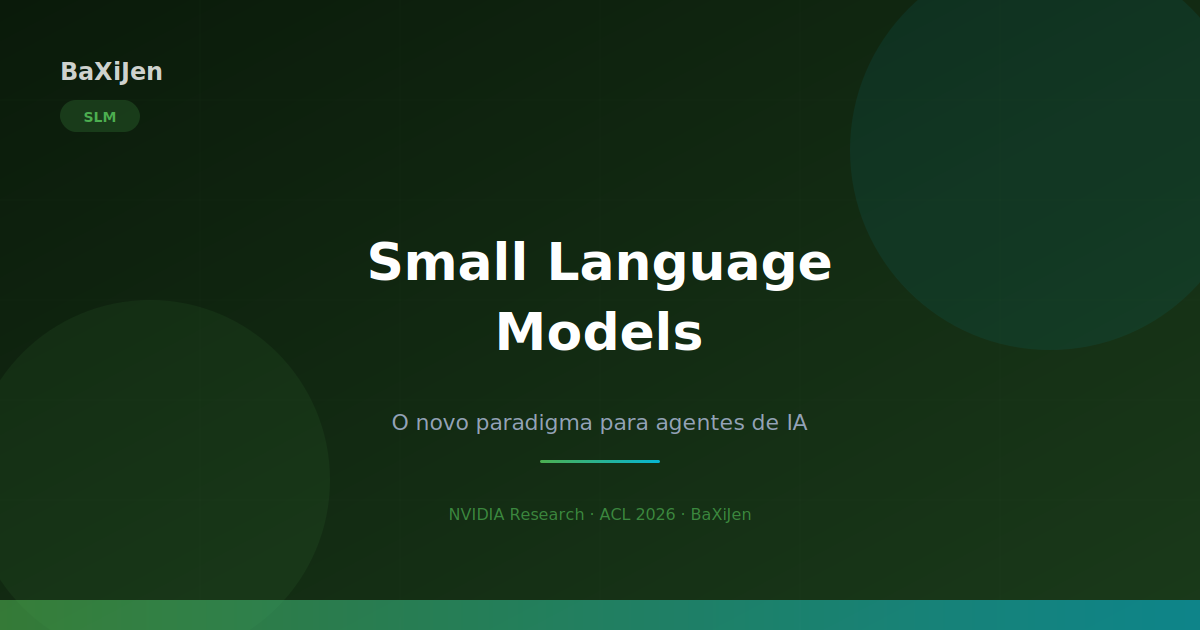 BaXiJen

SLM

Small Language Models

O novo paradigma para agentes de IA

NVIDIA Research · ACL 2026 · BaXiJen